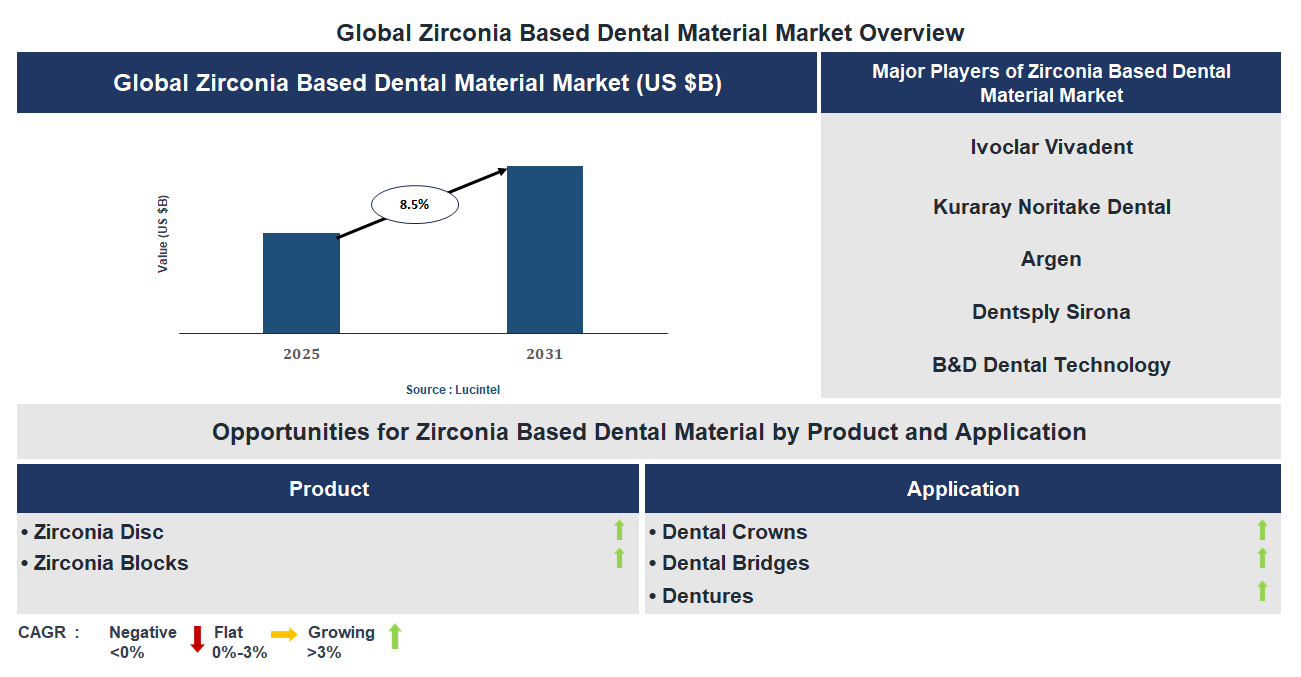 Global Zirconia Based Dental Material Market Overview

Global Zirconia Based Dental Material Market (US $B)

Value (US $B)

8.5%

2025

2031

Source : Lucintel

Major Players of Zirconia Based Dental Material Market

Ivoclar Vivadent

Kuraray Noritake Dental

Argen

Dentsply Sirona

B&D Dental Technology

Opportunities for Zirconia Based Dental Material by Product and Application

Product

• Zirconia Disc
• Zirconia Blocks

Application

• Dental Crowns
• Dental Bridges
• Dentures

CAGR : Negative <0% Flat 0%-3% Growing >3%